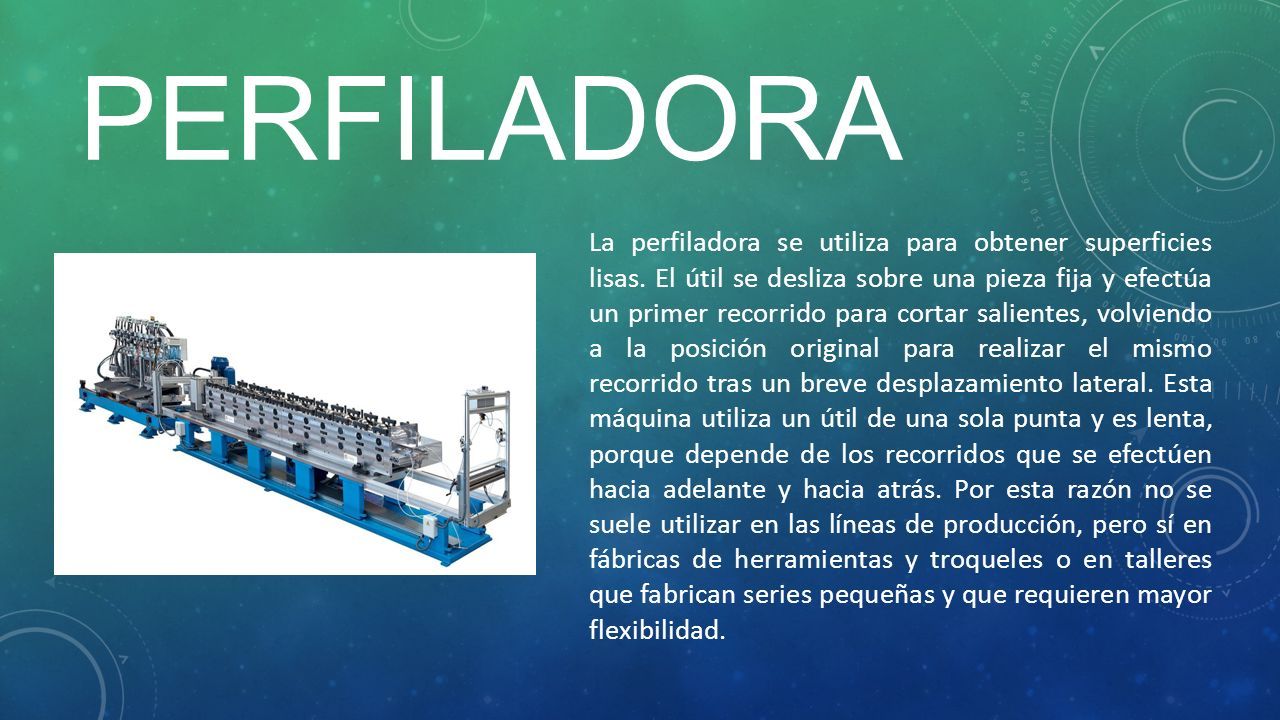 PERFILADORA

La perfiladora se utiliza para obtener superficies lisas. El útil se desliza sobre una pieza fija y efectúa un primer recorrido para cortar salientes, volviendo a la posición original para realizar el mismo recorrido tras un breve desplazamiento lateral. Esta máquina utiliza un útil de una sola punta y es lenta, porque depende de los recorridos que se efectúen hacia adelante y hacia atrás. Por esta razón no se suele utilizar en las líneas de producción, pero sí en fábricas de herramientas y troqueles o en talleres que fabrican series pequeñas y que requieren mayor flexibilidad.